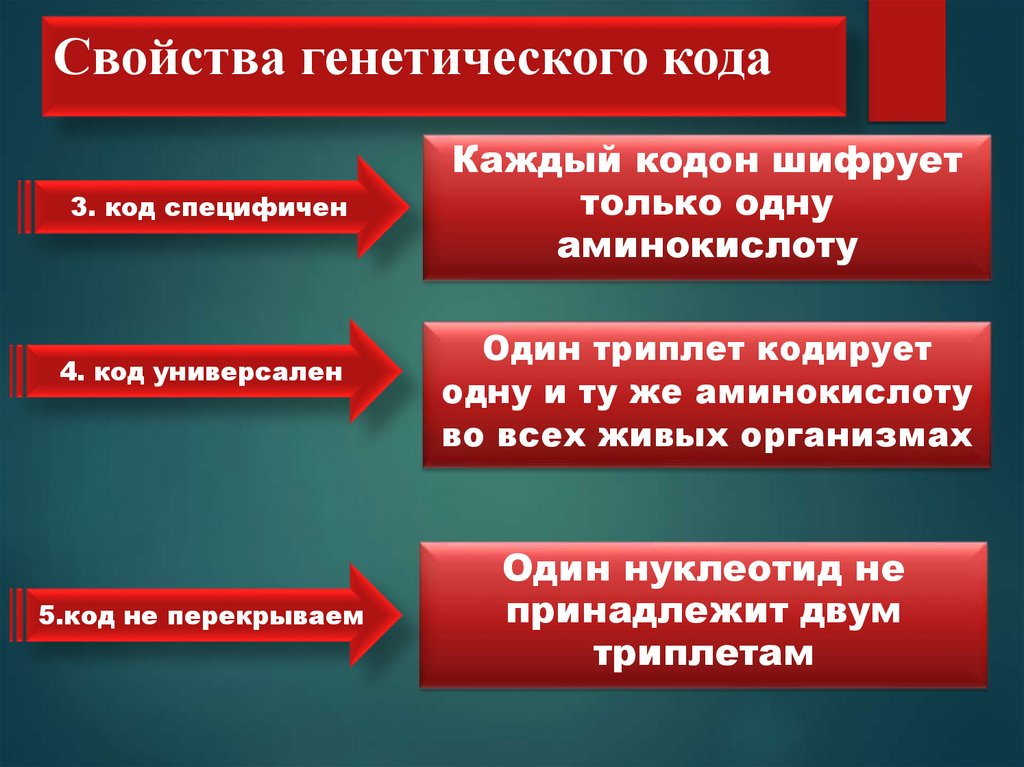 Свойства генетического кода

3. код специфичен

Каждый кодон шифрует только одну аминокислоту

4. код универсален

Один триплет кодирует одну и ту же аминокислоту во всех живых организмах

5.код не перекрываем

Один нуклеотид не принадлежит двум триплетам